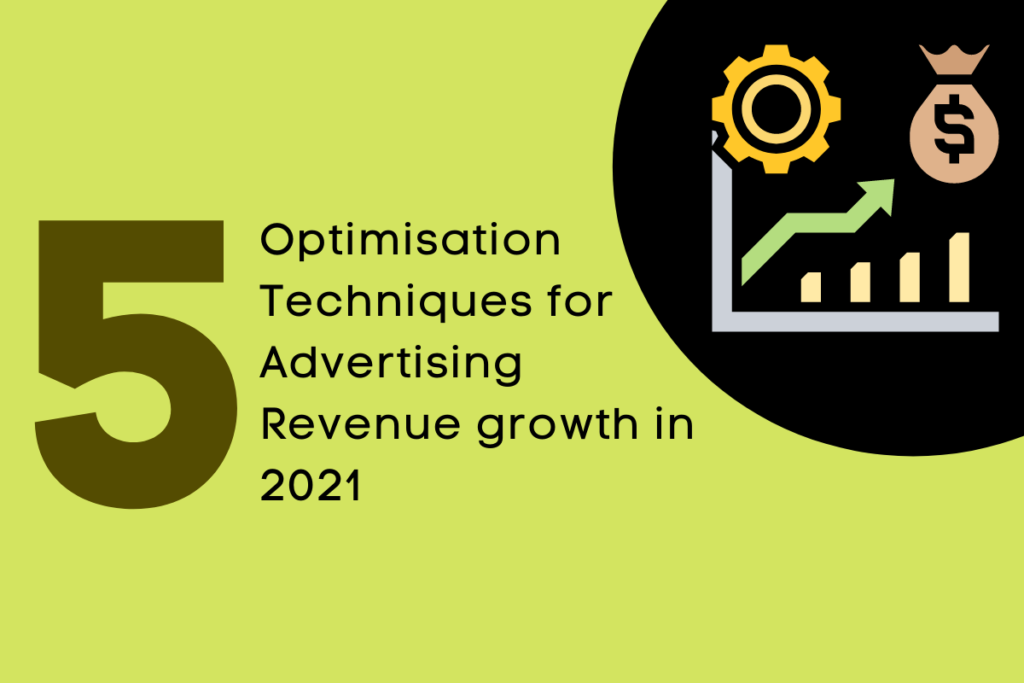 5

Optimisation Techniques for Advertising Revenue growth in 2021

$